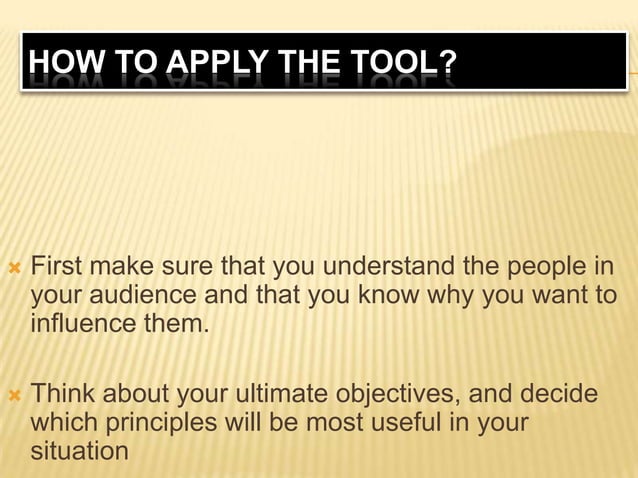 HOW TO APPLY THE TOOL?

First make sure that you understand the people in your audience and that you know why you want to influence them.

Think about your ultimate objectives, and decide which principles will be most useful in your situation